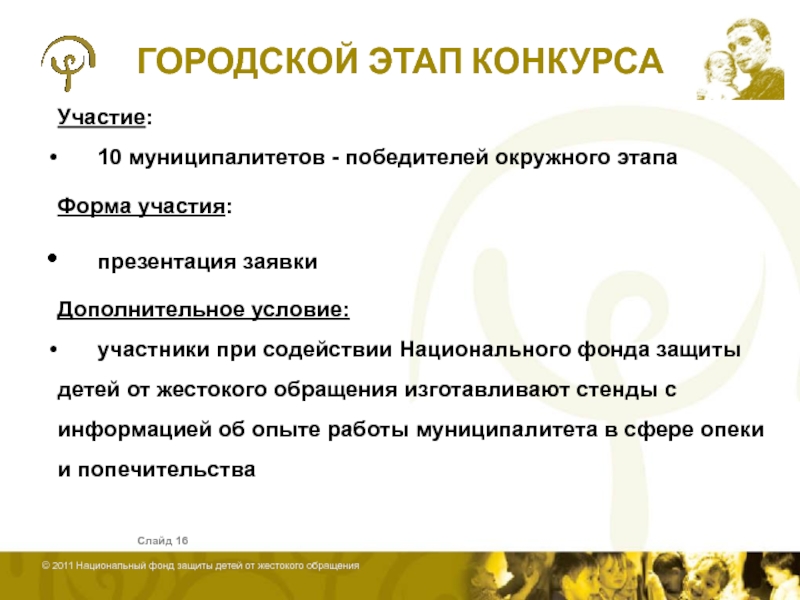 ГОРОДСКОЙ ЭТАП КОНКУРСА

Участие:

• 10 муниципалитетов - победителей окружного этапа

Форма участия:

• презентация заявки

Дополнительное условие:

• участники при содействии Национального фонда защиты детей от жестокого обращения изготавливают стенды с информацией об опыте работы муниципалитета в сфере опеки и попечительства

Слайд 16

© 2011 Национальный фонд защиты детей от жестокого обращения